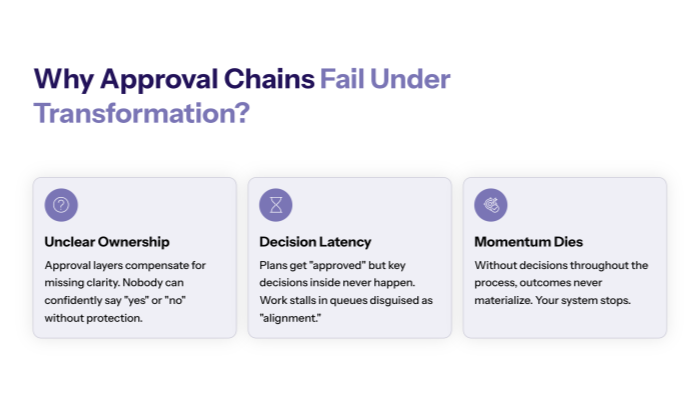 Why Approval Chains Fail Under Transformation?

Unclear Ownership

Approval layers compensate for missing clarity. Nobody can confidently say "yes" or "no" without protection.

Decision Latency

Plans get "approved" but key decisions inside never happen. Work stalls in queues disguised as "alignment."

Momentum Dies

Without decisions throughout the process, outcomes never materialize. Your system stops.